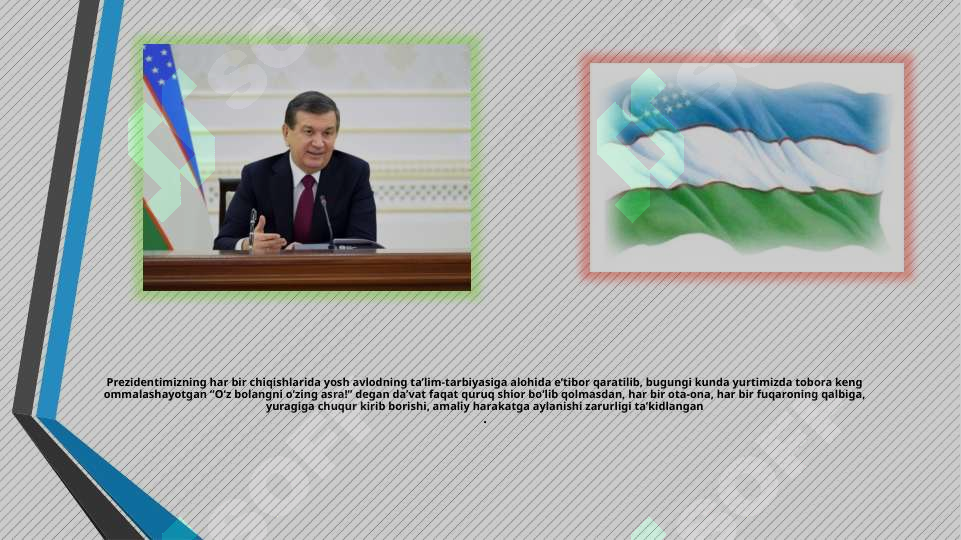 Prezidentimizning har bir chiqishlarida yosh avlodning ta'lim-tarbiyasiga alohida e'tibor qaratilib, bugungi kunda yurtimizda tobora keng ommalashayotgan "O'z bolangni o'zing asra!" degan da'vat faqat quruq shior bo'lib qolmasdan, har bir ota-ona, har bir fuqaroning qalbiga, yuragiga chuqur kirib borishi, amaliy harakatga aylanishi zarurligi ta'kidlangan
.